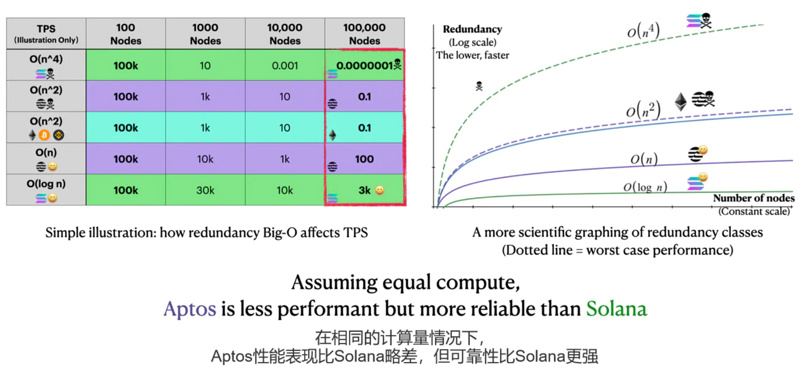 | TPS (Illustration Only) | 100 Nodes | 1000 Nodes | 10,000 Nodes | 100,000 Nodes |
|---|---|---|---|---|
| O(n^4) | 100k | 10 | 0.001 | 0.0000001 |
| O(n^2) | 100k | 1k | 10 | 0.1 |
| O(n^2) | 100k | 1k | 10 | 0.1 |
| O(n) | 100k | 10k | 1k | 100 |
| O(log n) | 100k | 30k | 10k | 3k |

Simple illustration: how redundancy Big-O affects TPS

Redundancy (Log scale) The lower, faster

$O(n^4)$

$O(n^2)$

$O(n)$

$O(\log n)$

Number of nodes (Constant scale)

A more scientific graphing of redundancy classes (Dotted line = worst case performance)

Assuming equal compute,
Aptos is less performant but more reliable than Solana

在相同的计算量情况下，
Aptos性能表现比Solana略差，但可靠性比Solana更强